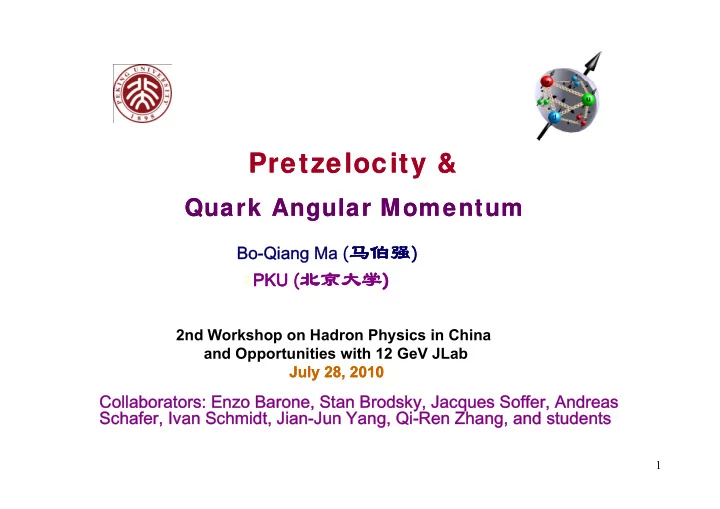 PEKING UNIVERSITY
1898

Pretzelocity &

Quark Angular Momentum

Bo-Qiang Ma (马伯强)

PKU (北京大学)

2nd Workshop on Hadron Physics in China and Opportunities with 12 GeV JLab
July 28, 2010

Collaborators: Enzo Barone, Stan Brodsky, Jacques Soffer, Andreas Schafer, Ivan Schmidt, Jian-Jun Yang, Qi-Ren Zhang, and students

1